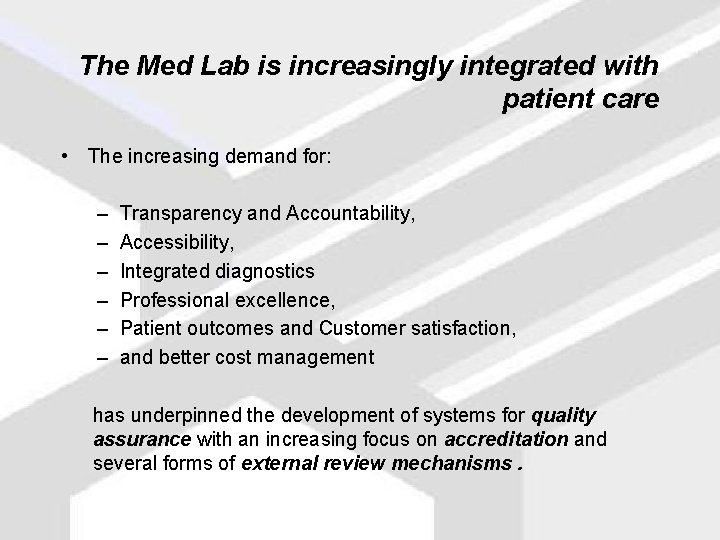 The Med Lab is increasingly integrated with patient care

• The increasing demand for:

– Transparency and Accountability,
– Accessibility,
– Integrated diagnostics
– Professional excellence,
– Patient outcomes and Customer satisfaction,
– and better cost management

has underpinned the development of systems for quality assurance with an increasing focus on accreditation and several forms of external review mechanisms .